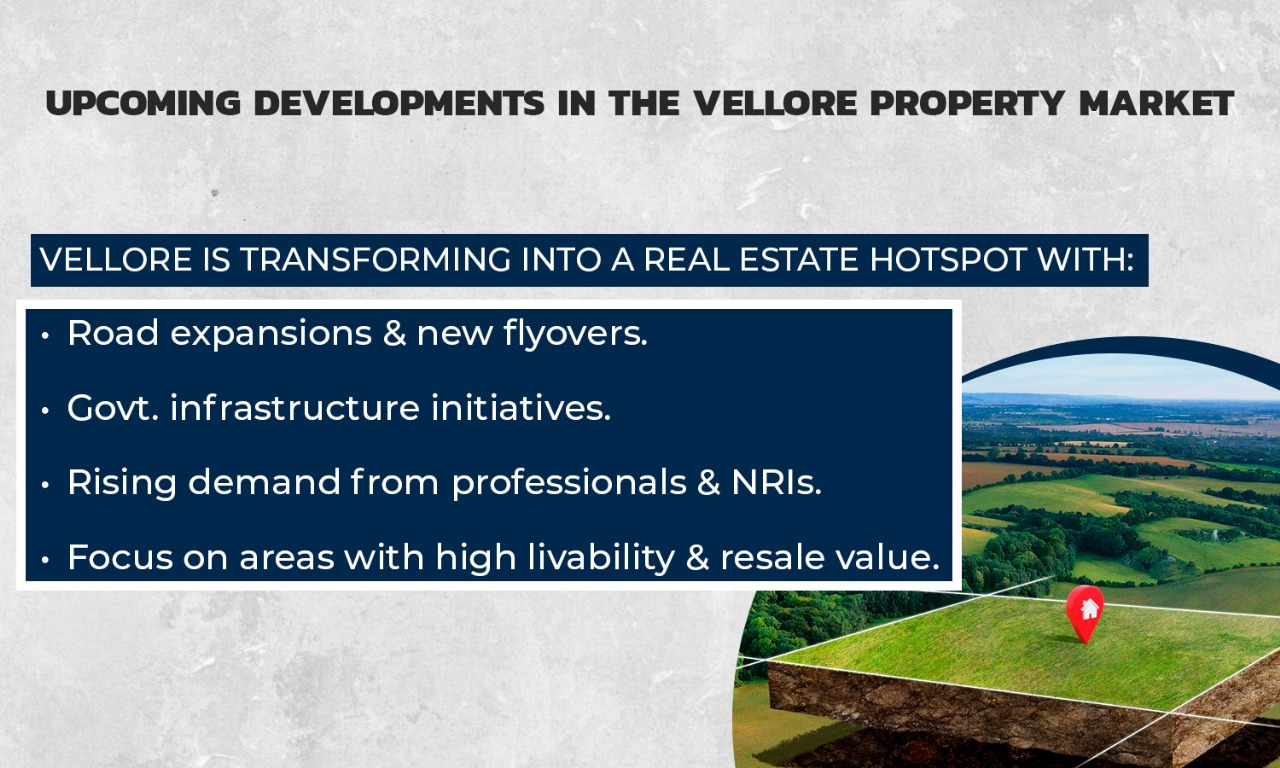 UPCOMING DEVELOPMENTS IN THE VELLORE PROPERTY MARKET

VELLORE IS TRANSFORMING INTO A REAL ESTATE HOTSPOT WITH:

• Road expansions & new flyovers.
• Govt. infrastructure initiatives.
• Rising demand from professionals & NRIs.
• Focus on areas with high livability & resale value.